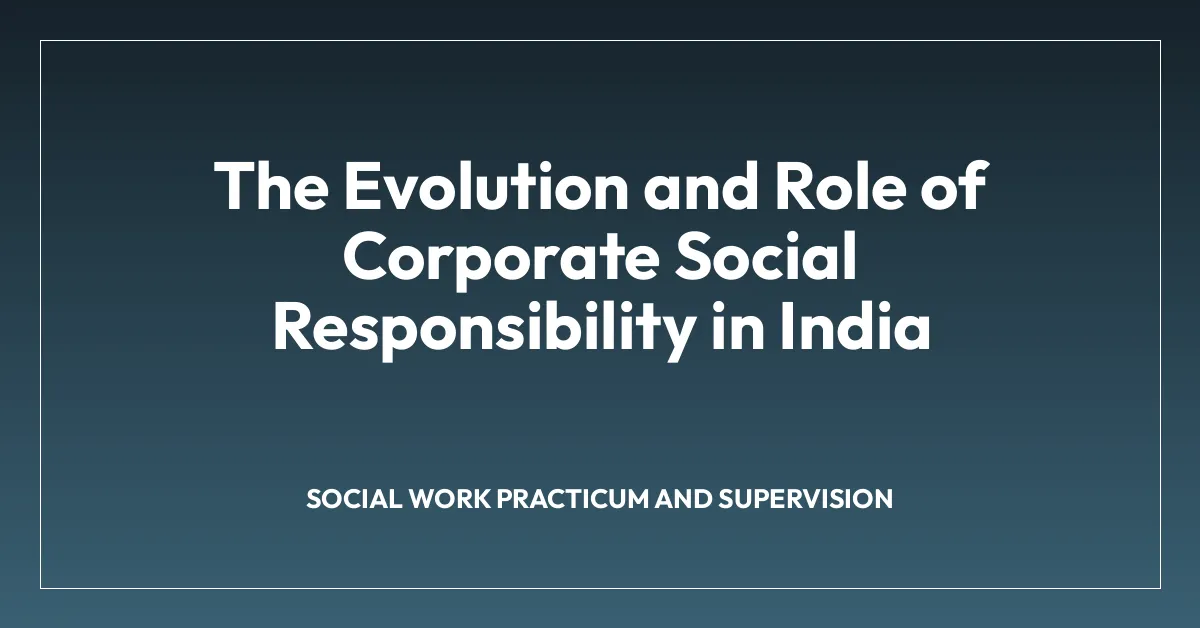 The Evolution and Role of Corporate Social Responsibility in India

SOCIAL WORK PRACTICUM AND SUPERVISION